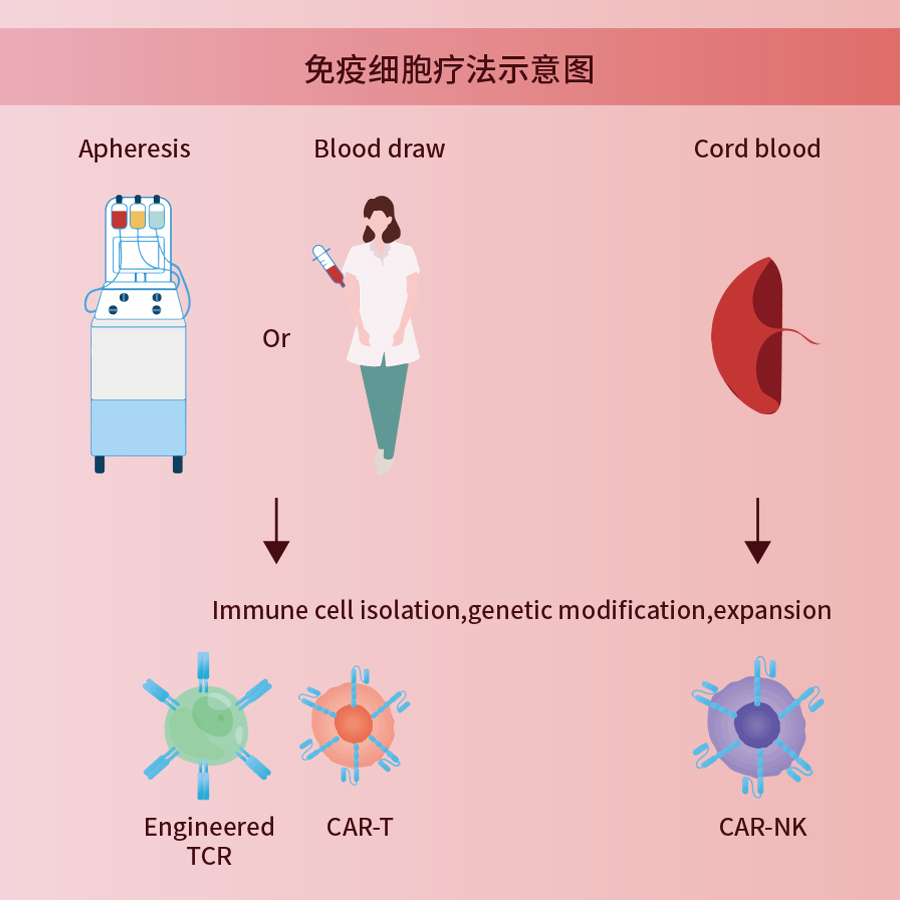 免疫细胞疗法示意图

Apheresis

Blood draw

Cord blood

Or

Immune cell isolation,genetic modification,expansion

Engineered TCR

CAR-T

CAR-NK